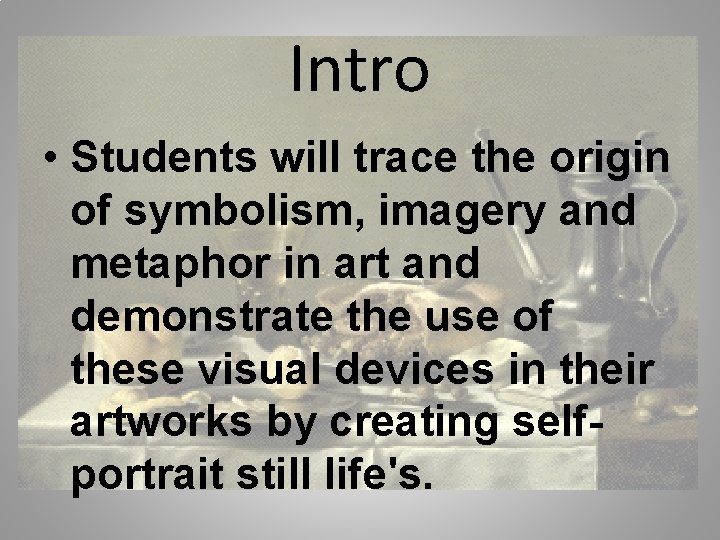 Intro

• Students will trace the origin of symbolism, imagery and metaphor in art and demonstrate the use of these visual devices in their artworks by creating self-portrait still life's.